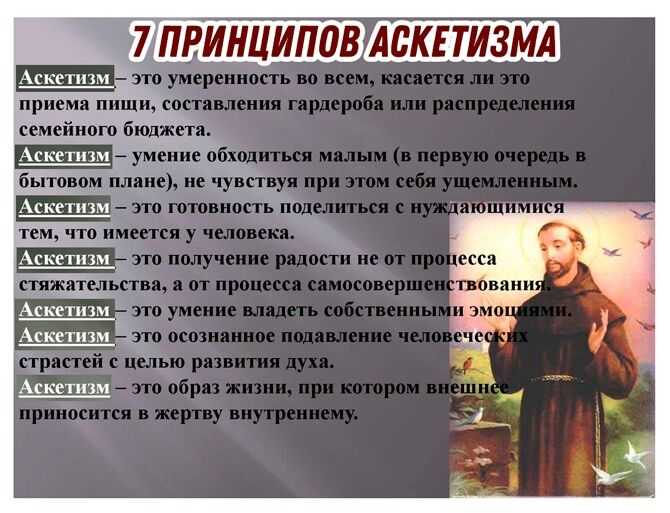 7 ПРИНЦИПОВ АСКЕТИЗМА

Аскетизм – это умеренность во всем, касается ли это приема пищи, составления гардероба или распределения семейного бюджета.

Аскетизм – умение обходиться малым (в первую очередь в бытовом плане), не чувствуя при этом себя ущемленным.

Аскетизм – это готовность поделиться с нуждающимися тем, что имеется у человека.

Аскетизм – это получение радости не от процесса стяжательства, а от процесса самосовершенствования.

Аскетизм – это умение владеть собственными эмоциями.

Аскетизм – это осознанное подавление человеческих страстей с целью развития духа.

Аскетизм – это образ жизни, при котором внешнее приносится в жертву внутреннему.